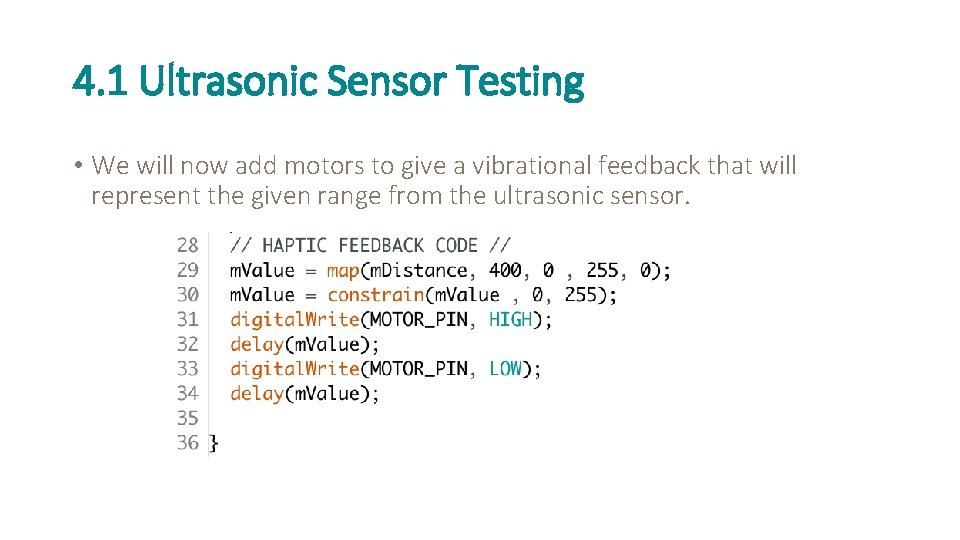 4.1 Ultrasonic Sensor Testing

• We will now add motors to give a vibrational feedback that will represent the given range from the ultrasonic sensor.

28 // HAPTIC FEEDBACK CODE //
29 mValue = map(mDistance, 400, 0 , 255, 0);
30 mValue = constrain(mValue , 0, 255);
31 digitalWrite(MOTOR_PIN, HIGH);
32 delay(mValue);
33 digitalWrite(MOTOR_PIN, LOW);
34 delay(mValue);
35
36 }